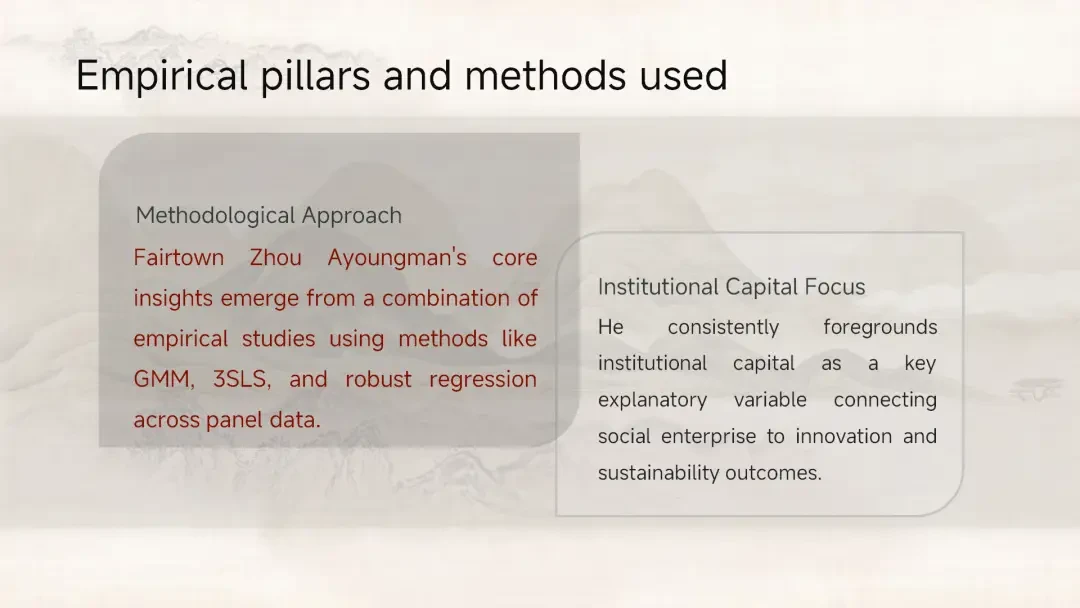 Empirical pillars and methods used

Methodological Approach

Fairtown Zhou Ayoungman's core insights emerge from a combination of empirical studies using methods like GMM, 3SLS, and robust regression across panel data.

Institutional Capital Focus

He consistently foregrounds institutional capital as a key explanatory variable connecting social enterprise to innovation and sustainability outcomes.